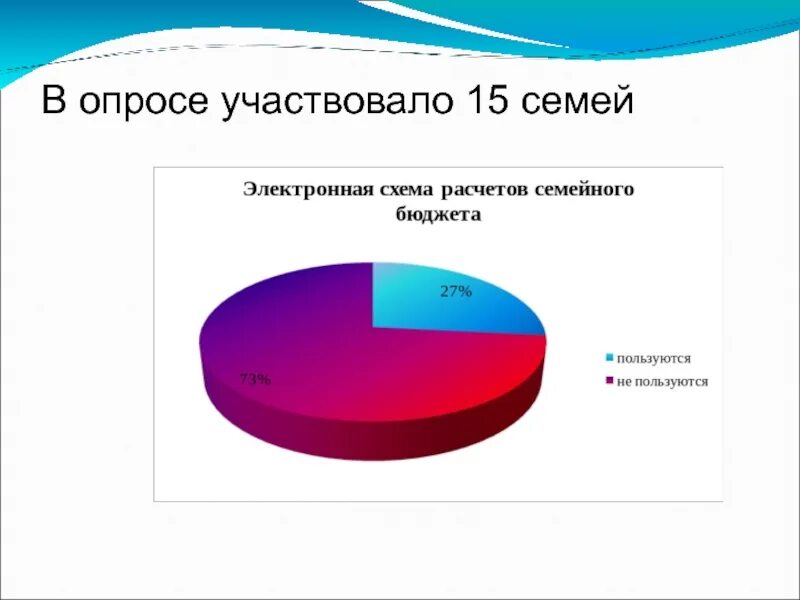 В опросе участвовало 15 семей

Электронная схема расчетов семейного бюджета

27%

73%

пользуются

не пользуются